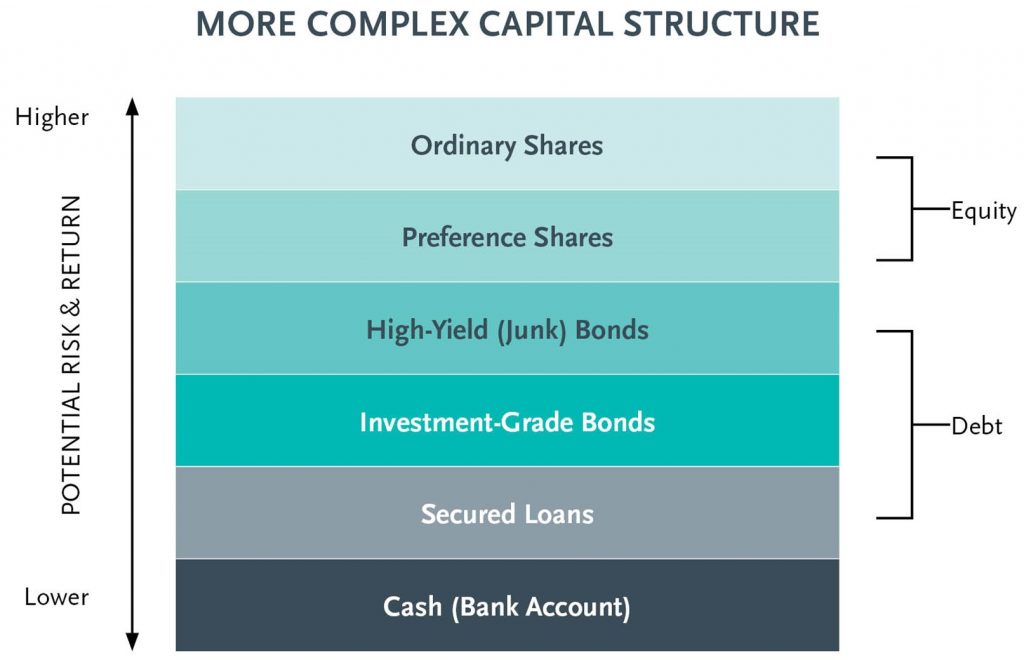 MORE COMPLEX CAPITAL STRUCTURE

Higher

POTENTIAL RISK & RETURN

Lower

Ordinary Shares

Preference Shares

High-Yield (Junk) Bonds

Investment-Grade Bonds

Secured Loans

Cash (Bank Account)

Equity

Debt